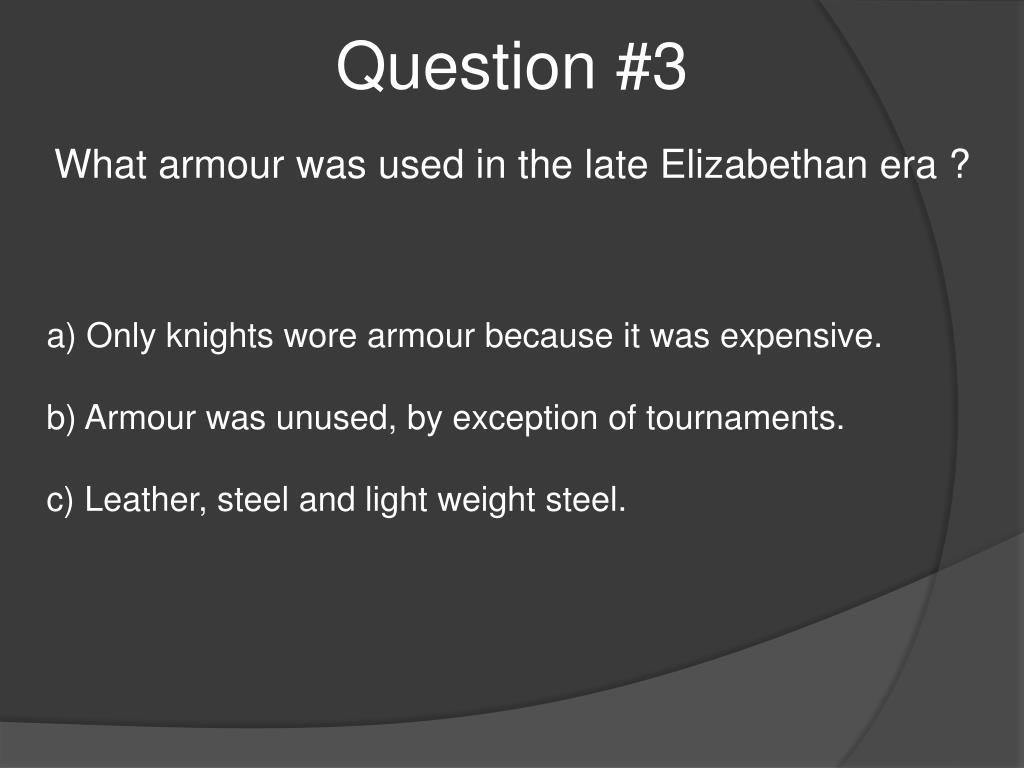 Question #3

What armour was used in the late Elizabethan era ?

a) Only knights wore armour because it was expensive.

b) Armour was unused, by exception of tournaments.

c) Leather, steel and light weight steel.